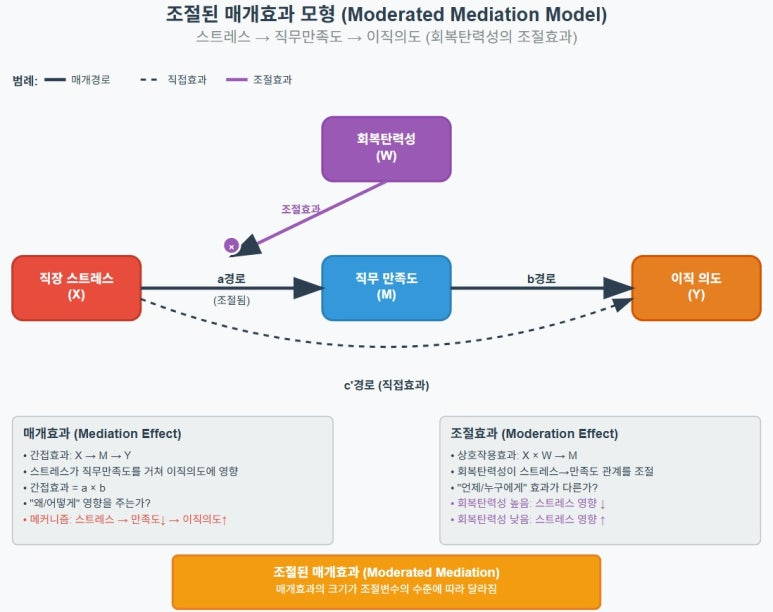 조절된 매개효과 모형 (Moderated Mediation Model)
스트레스 → 직무만족도 → 이직의도 (회복탄력성의 조절효과)

범례: 매개경로 직접효과 조절효과

회복탄력성
(W)

조절효과

×

직장 스트레스
(X)

a경로
(조절됨)

직무 만족도
(M)

b경로

이직 의도
(Y)

c'경로 (직접효과)

매개효과 (Mediation Effect)
• 간접효과: X → M → Y
• 스트레스가 직무만족도를 거쳐 이직의도에 영향
• 간접효과 = a × b
• "왜/어떻게" 영향을 주는가?
• 메커니즘: 스트레스 → 만족도↓ → 이직의도↑

조절효과 (Moderation Effect)
• 상호작용효과: X × W → M
• 회복탄력성이 스트레스→만족도 관계를 조절
• "언제/누구에게" 효과가 다른가?
• 회복탄력성 높음: 스트레스 영향 ↓
• 회복탄력성 낮음: 스트레스 영향 ↑

조절된 매개효과 (Moderated Mediation)
매개효과의 크기가 조절변수의 수준에 따라 달라짐